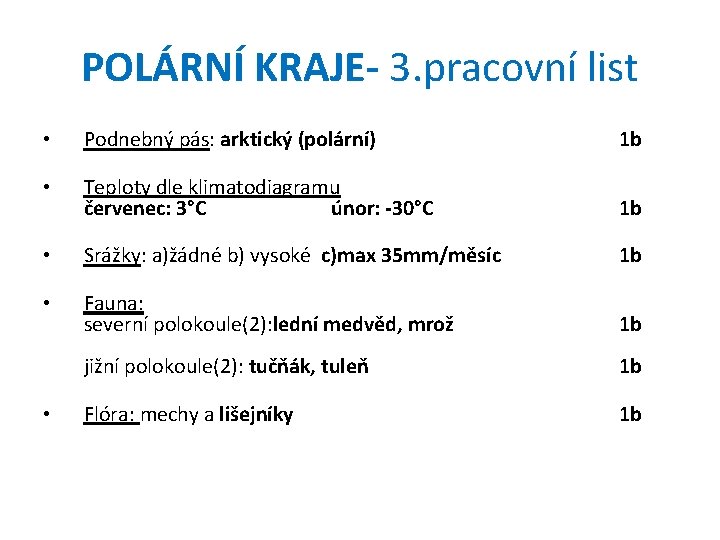 POLÁRNÍ KRAJE- 3.pracovní list

• Podnebný pás: arktický (polární) 1b

• Teploty dle klimatodiagramu
červenec: 3°C únor: -30°C 1b

• Srážky: a)žádné b) vysoké c)max 35mm/měsíc 1b

• Fauna:
severní polokoule(2):lední medvěd, mrož 1b

jižní polokoule(2): tučňák, tuleň 1b

• Flóra: mechy a lišejníky 1b